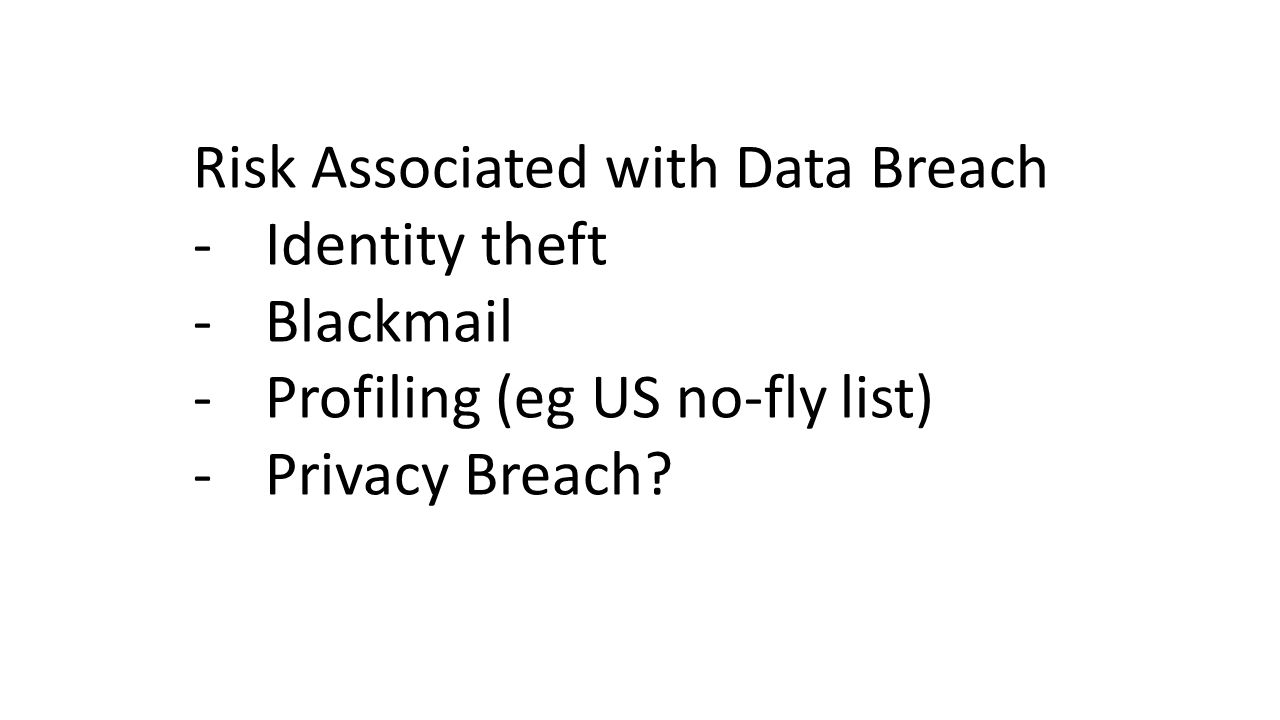 Risk Associated with Data Breach
- Identity theft
- Blackmail
- Profiling (eg US no-fly list)
- Privacy Breach?